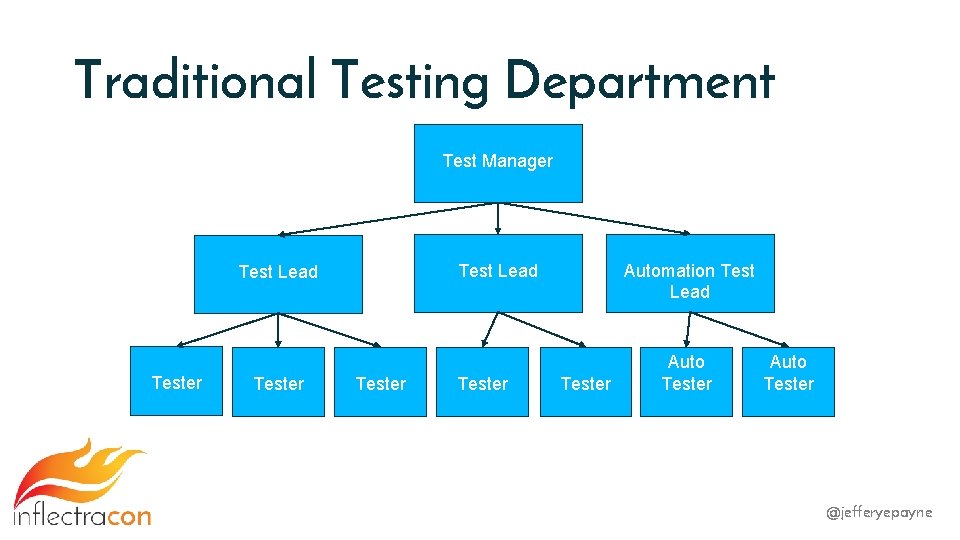 Traditional Testing Department

Test Manager

Test Lead

Test Lead

Automation Test Lead

Tester

Tester

Tester

Tester

Tester

Auto Tester

Auto Tester

inflectracon

@jefferyepayne